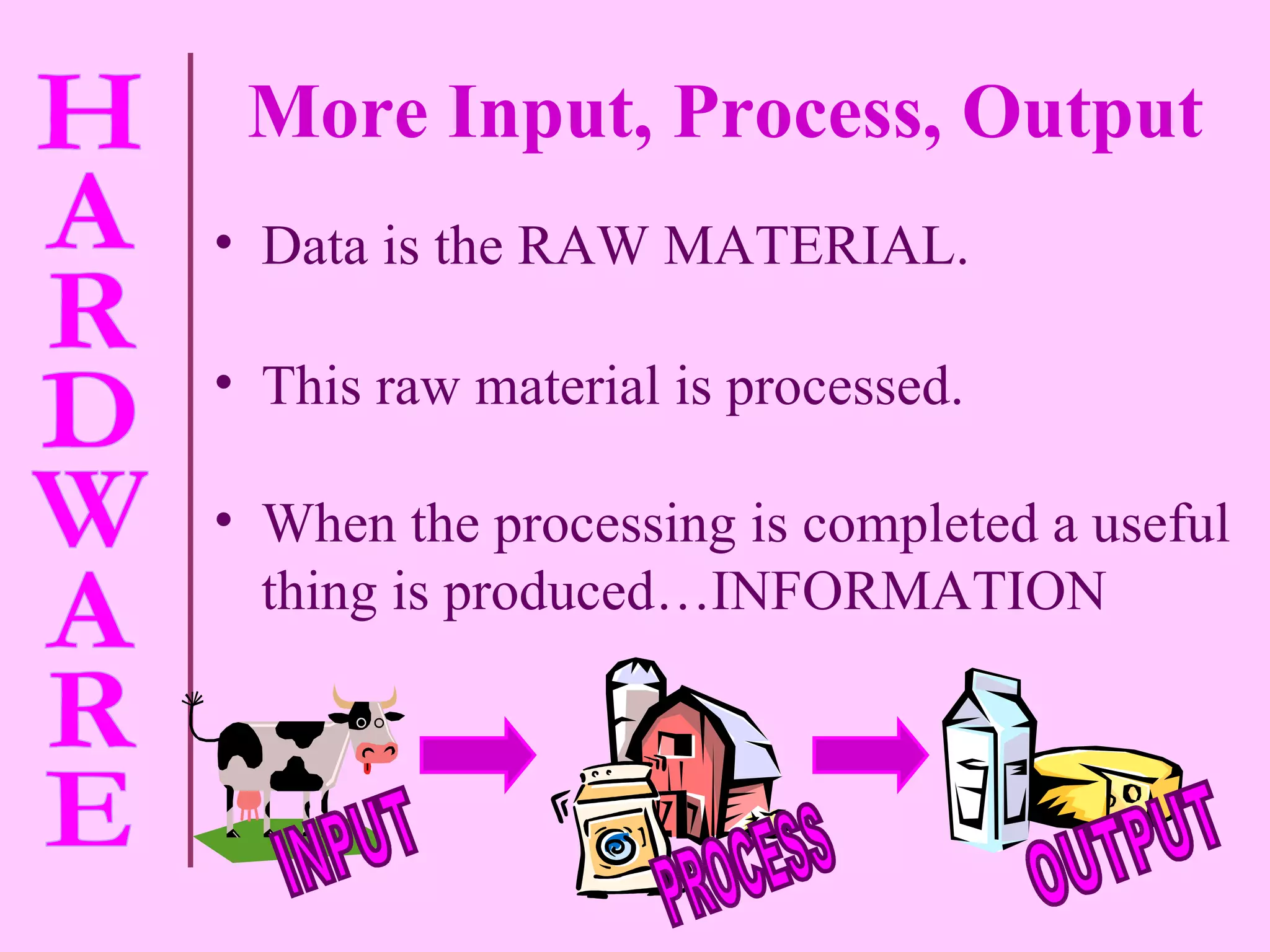 HARDWARE

More Input, Process, Output

• Data is the RAW MATERIAL.

• This raw material is processed.

• When the processing is completed a useful thing is produced…INFORMATION

INPUT

PROCESS

OUTPUT